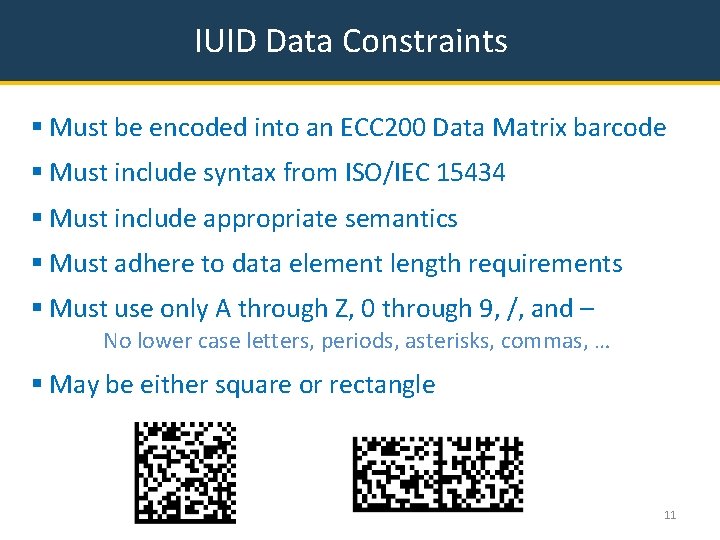 IUID Data Constraints

▪ Must be encoded into an ECC200 Data Matrix barcode

▪ Must include syntax from ISO/IEC 15434

▪ Must include appropriate semantics

▪ Must adhere to data element length requirements

▪ Must use only A through Z, 0 through 9, /, and –

No lower case letters, periods, asterisks, commas, …

▪ May be either square or rectangle

11